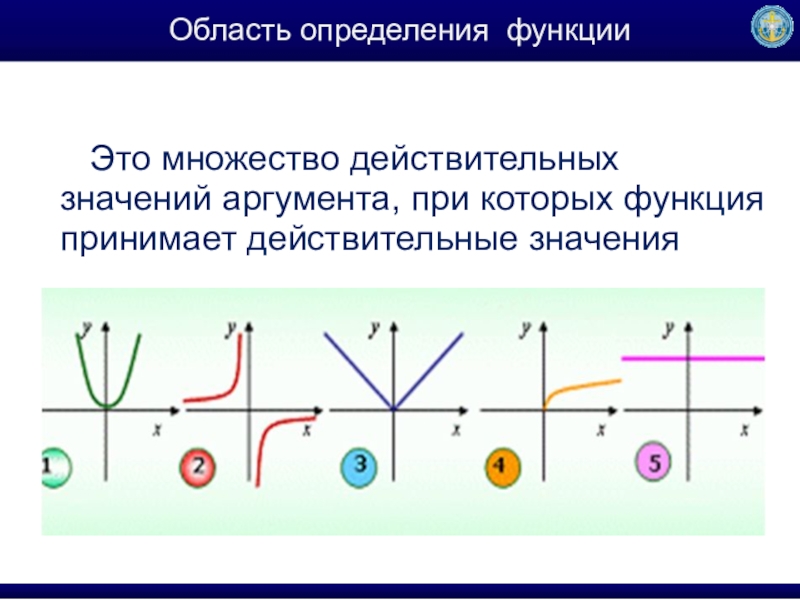 Область определения функции

Это множество действительных значений аргумента, при которых функция принимает действительные значения

y
x
1
y
x
2
y
x
3
y
x
4
y
x
5